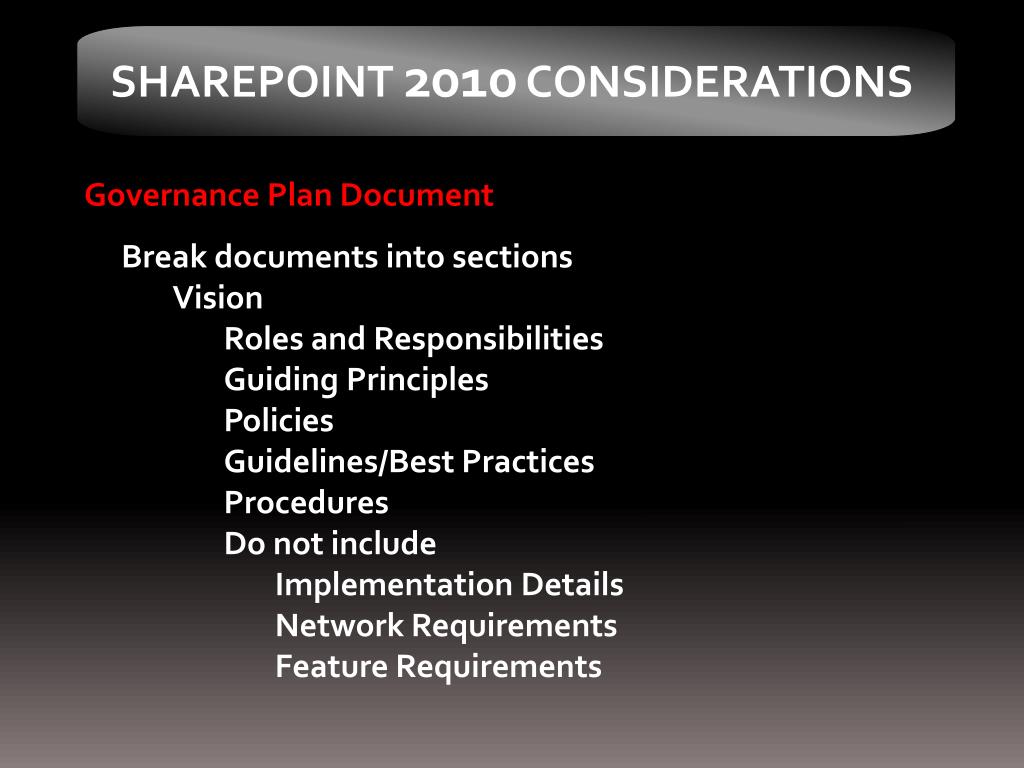 SHAREPOINT 2010 CONSIDERATIONS

Governance Plan Document

Break documents into sections
Vision
Roles and Responsibilities
Guiding Principles
Policies
Guidelines/Best Practices
Procedures
Do not include
Implementation Details
Network Requirements
Feature Requirements